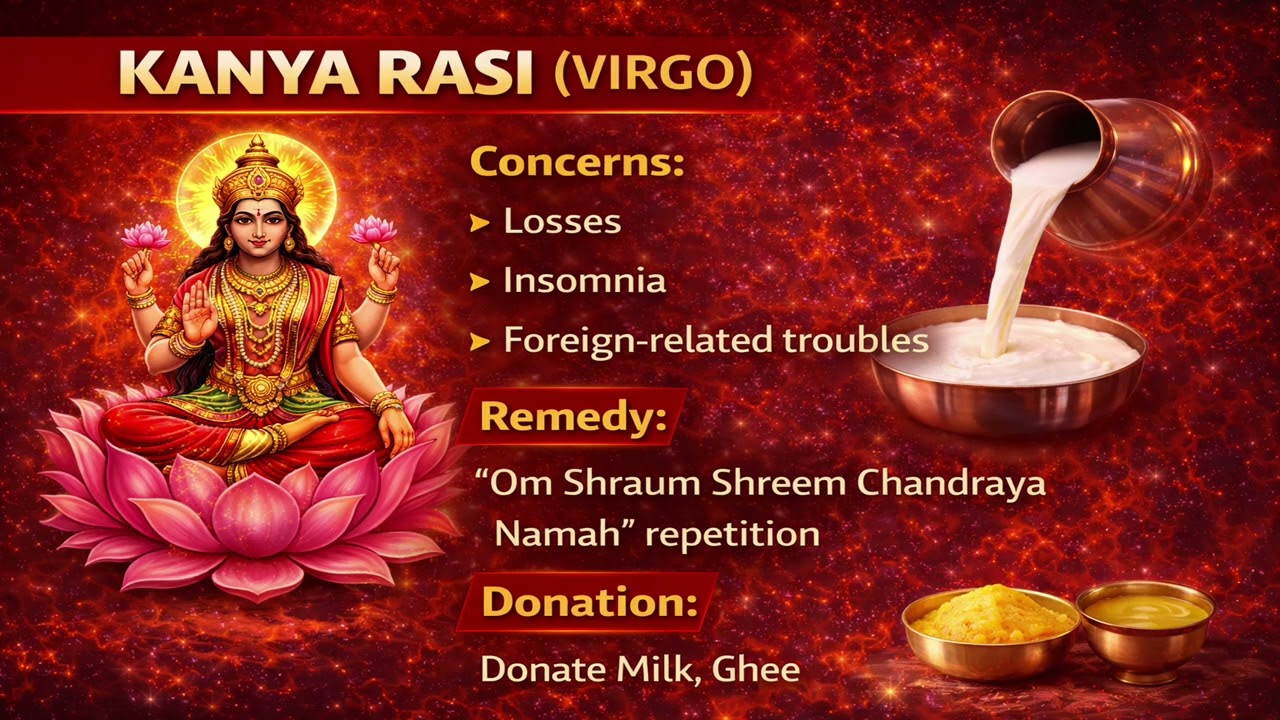 KANYA RASI (VIRGO)

Concerns:

➤ Losses

➤ Insomnia

➤ Foreign-related troubles

Remedy:

"Om Shraum Shreem Chandraya Namah" repetition

Donation:

Donate Milk, Ghee